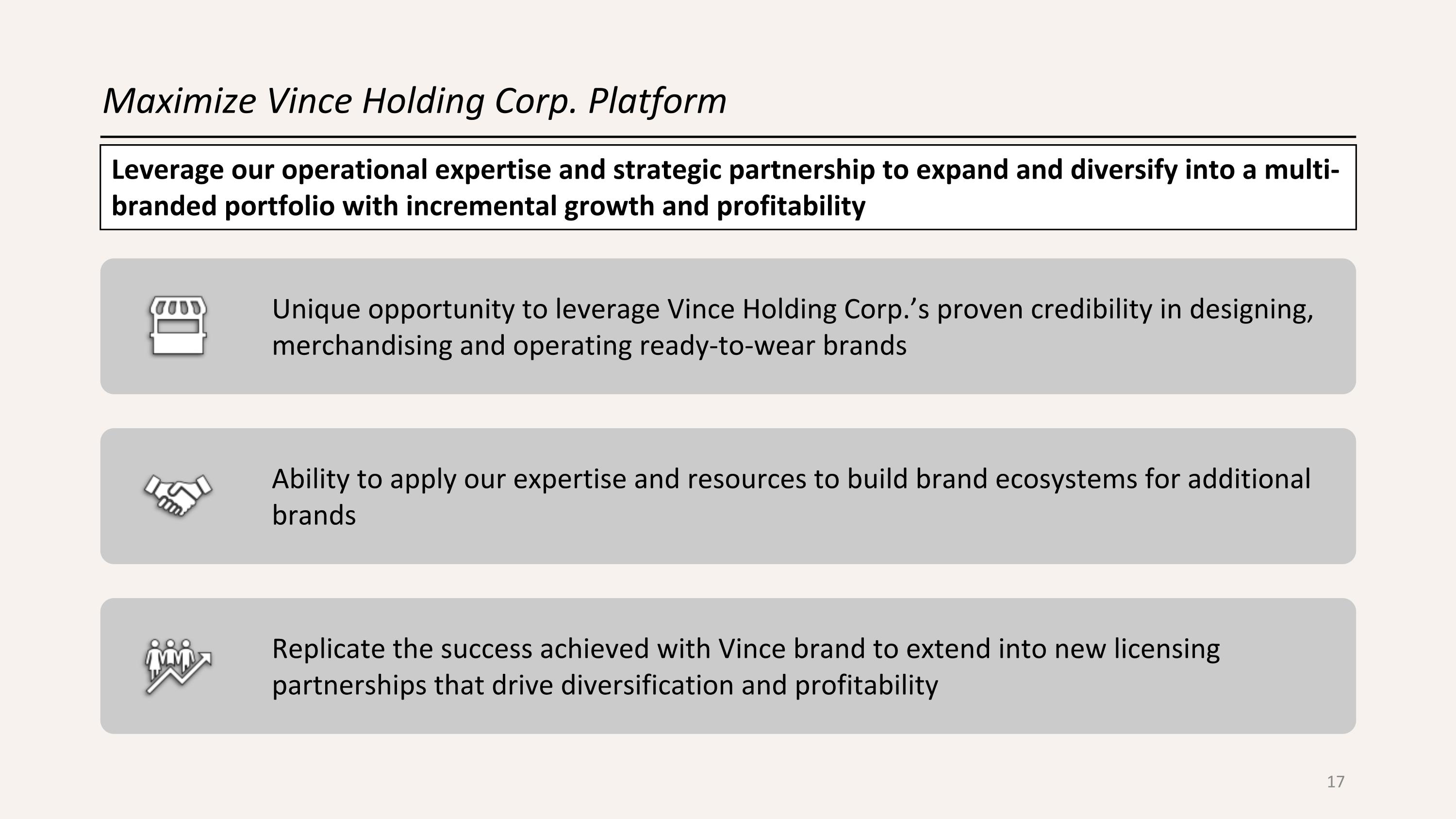 Maximize Vince Holding Corp. Platform

Leverage our operational expertise and strategic partnership to expand and diversify into a multi-branded portfolio with incremental growth and profitability

Unique opportunity to leverage Vince Holding Corp.’s proven credibility in designing, merchandising and operating ready-to-wear brands

Ability to apply our expertise and resources to build brand ecosystems for additional brands

Replicate the success achieved with Vince brand to extend into new licensing partnerships that drive diversification and profitability

17